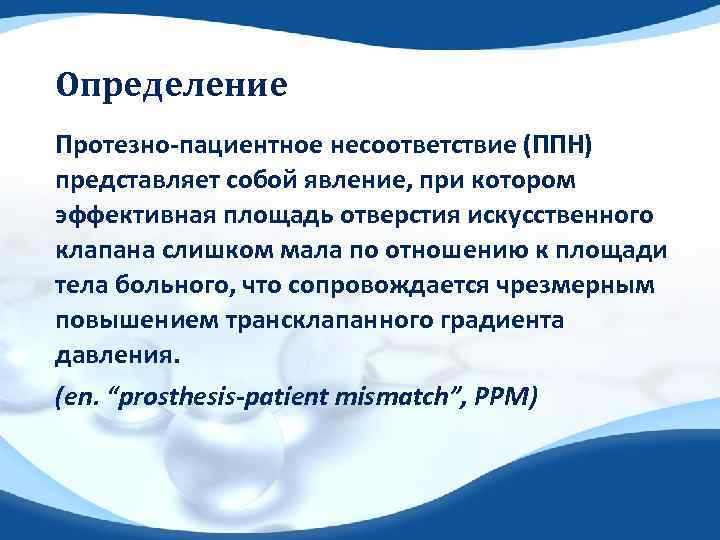 Определение

Протезно-пациентное несоответствие (ППН) представляет собой явление, при котором эффективная площадь отверстия искусственного клапана слишком мала по отношению к площади тела больного, что сопровождается чрезмерным повышением трансклапанного градиента давления.

(en. “prosthesis-patient mismatch”, PPM)